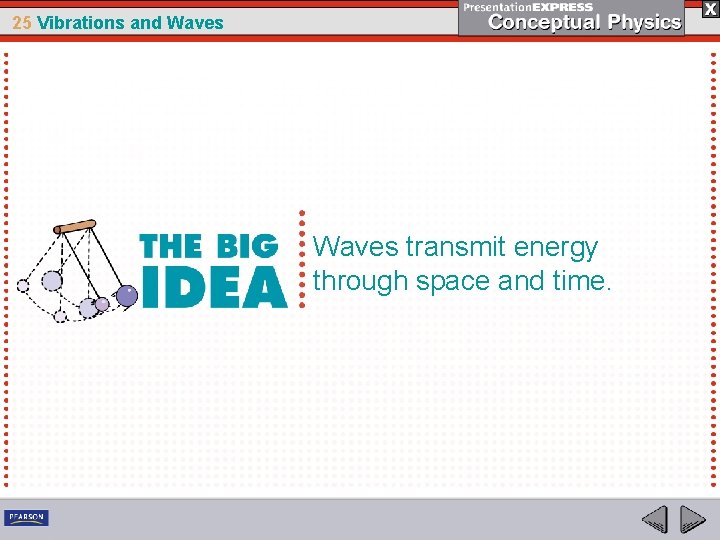 25 Vibrations and Waves

PresentationEXPRESS
Conceptual Physics

X

THE BIG IDEA

Waves transmit energy through space and time.

PEARSON